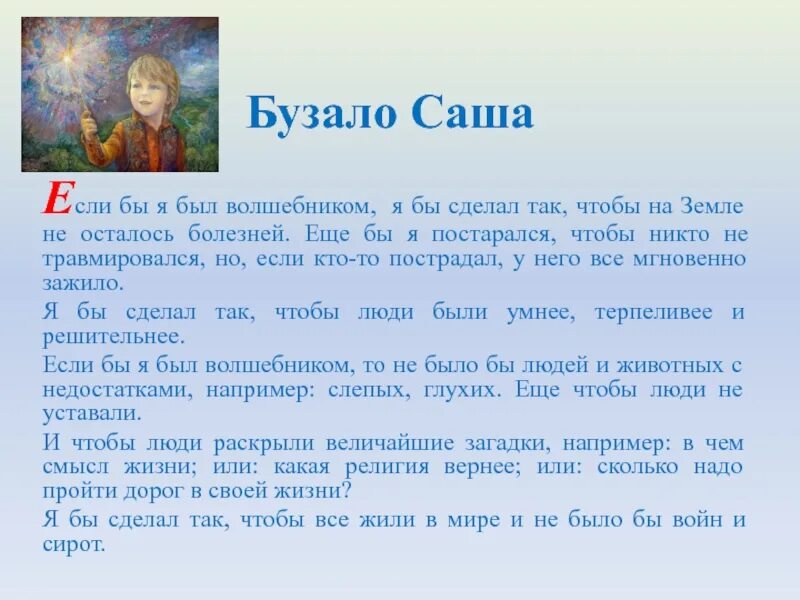 Бузало Саша

Если бы я был волшебником, я бы сделал так, чтобы на Земле не осталось болезней. Еще бы я постарался, чтобы никто не травмировался, но, если кто-то пострадал, у него все мгновенно зажило.

Я бы сделал так, чтобы люди были умнее, терпеливее и решительнее.

Если бы я был волшебником, то не было бы людей и животных с недостатками, например: слепых, глухих. Еще чтобы люди не уставали.

И чтобы люди раскрыли величайшие загадки, например: в чем смысл жизни; или: какая религия вернее; или: сколько надо пройти дорог в своей жизни?

Я бы сделал так, чтобы все жили в мире и не было бы войн и сирот.